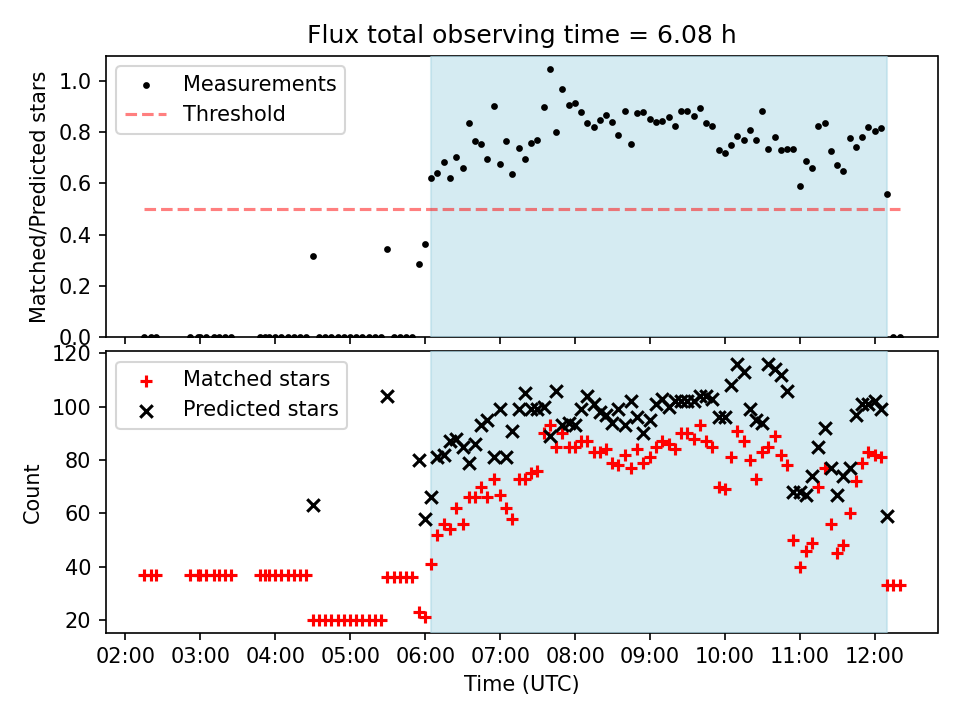 Flux total observing time = 6.08 h

Measurements
Threshold

Matched/Predicted stars

1.0
0.8
0.6
0.4
0.2
0.0

Matched stars
Predicted stars

Count

120
100
80
60
40
20

02:00 03:00 04:00 05:00 06:00 07:00 08:00 09:00 10:00 11:00 12:00

Time (UTC)